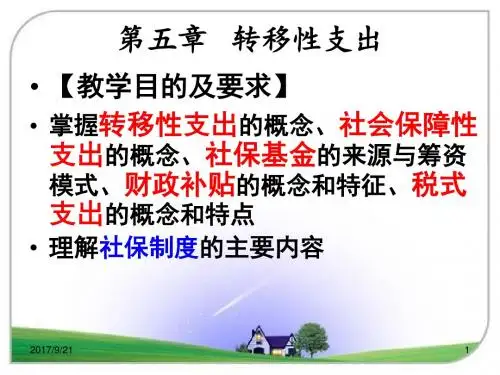 第五章　转移性支出

• 【教学目的及要求】

• 掌握转移性支出的概念、社会保障性支出的概念、社保基金的来源与筹资模式、财政补贴的概念和特征、税式支出的概念和特点

• 理解社保制度的主要内容

2017/9/21

1